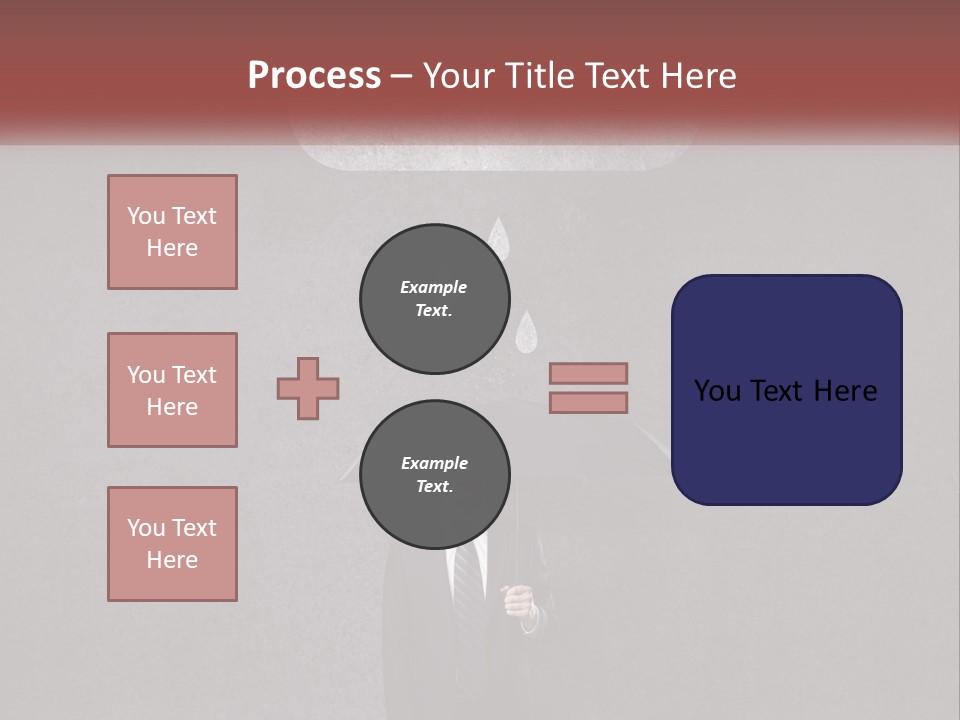 Process – Your Title Text Here

You Text Here

You Text Here

You Text Here

Example Text.

Example Text.

You Text Here